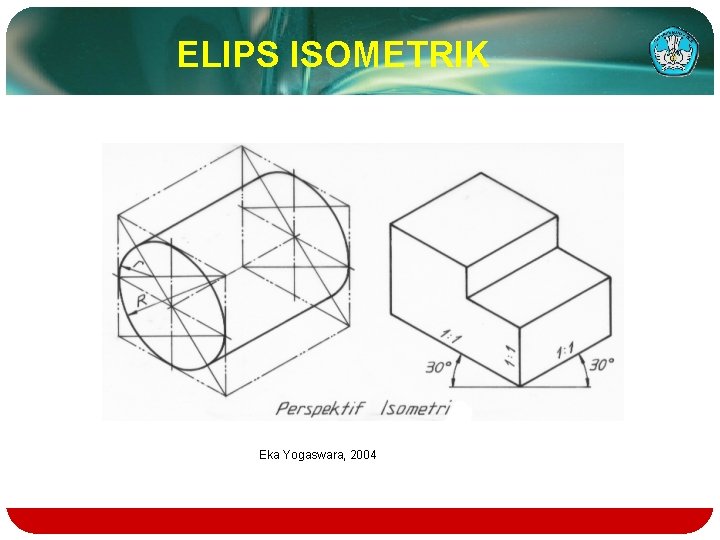 ELIPS ISOMETRIK

r

R

1:1

1:1

1:1

30°

30°

Perspektif Isometri

Eka Yogaswara, 2004